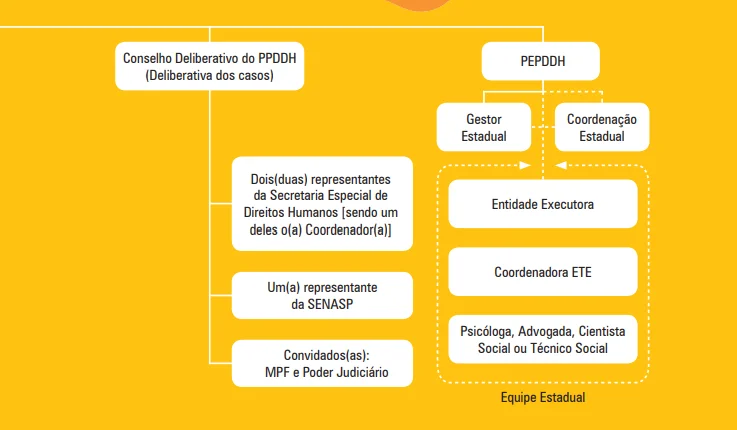 Conselho Deliberativo do PPDDH
(Deliberativa dos casos)

Dois(duas) representantes da Secretaria Especial de Direitos Humanos [sendo um deles o(a) Coordenador(a)]

Um(a) representante da SENASP

Convidados(as): MPF e Poder Judiciário

PEPDDH

Gestor Estadual

Coordenação Estadual

Entidade Executora

Coordenadora ETE

Psicóloga, Advogada, Cientista Social ou Técnico Social

Equipe Estadual